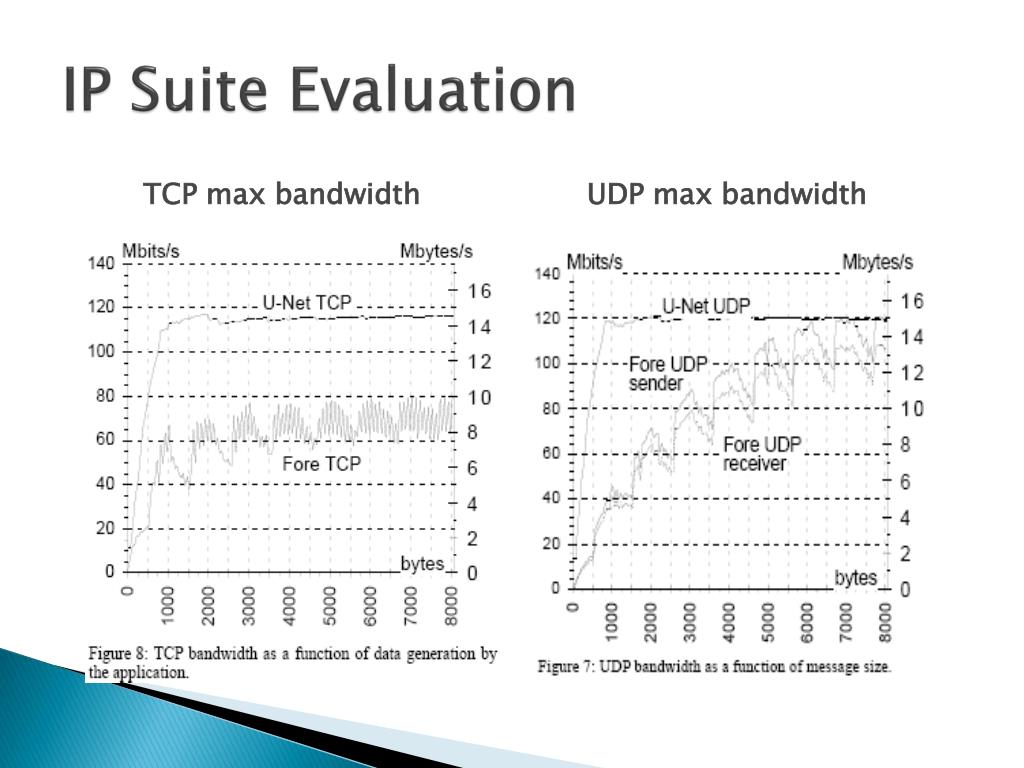 IP Suite Evaluation

TCP max bandwidth

Mbits/s
Mbytes/s
140
120
100
80
60
40
20
0
16
14
12
10
8
6
4
2
0
U-Net TCP
Fore TCP
bytes
0
1000
2000
3000
4000
5000
6000
7000
8000

Figure 8: TCP bandwidth as a function of data generation by the application.

UDP max bandwidth

Mbits/s
Mbytes/s
140
120
100
80
60
40
20
0
16
14
12
10
8
6
4
2
0
U-Net UDP
Fore UDP sender
Fore UDP receiver
bytes
0
1000
2000
3000
4000
5000
6000
7000
8000

Figure 7: UDP bandwidth as a function of message size.